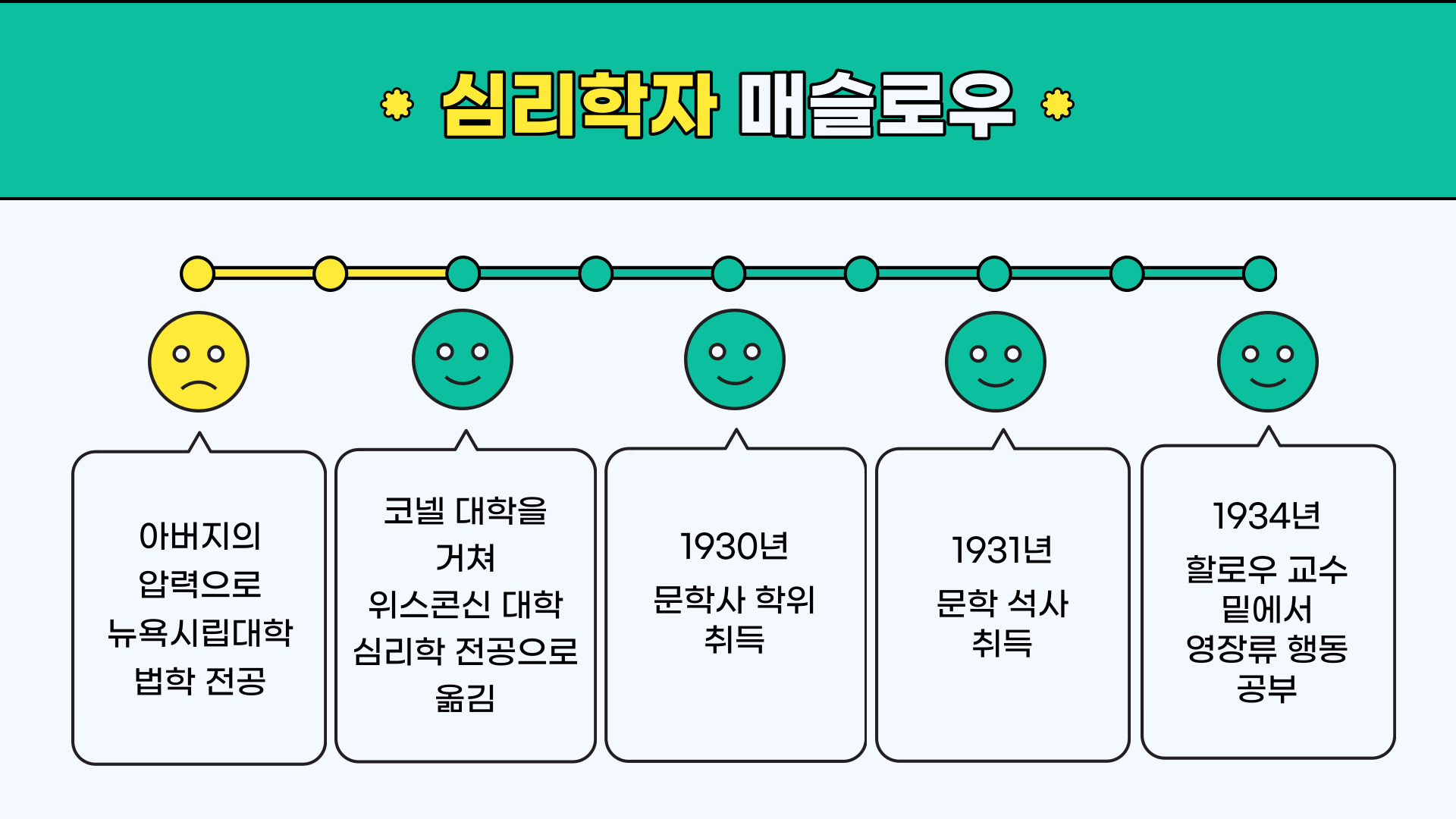 심리학자 매슬로우

아버지의
압력으로
뉴욕시립대학
법학 전공

코넬 대학을
거쳐
위스콘신 대학
심리학 전공으로
옮김

1930년
문학사 학위
취득

1931년
문학 석사
취득

1934년
할로우 교수
밑에서
영장류 행동
공부